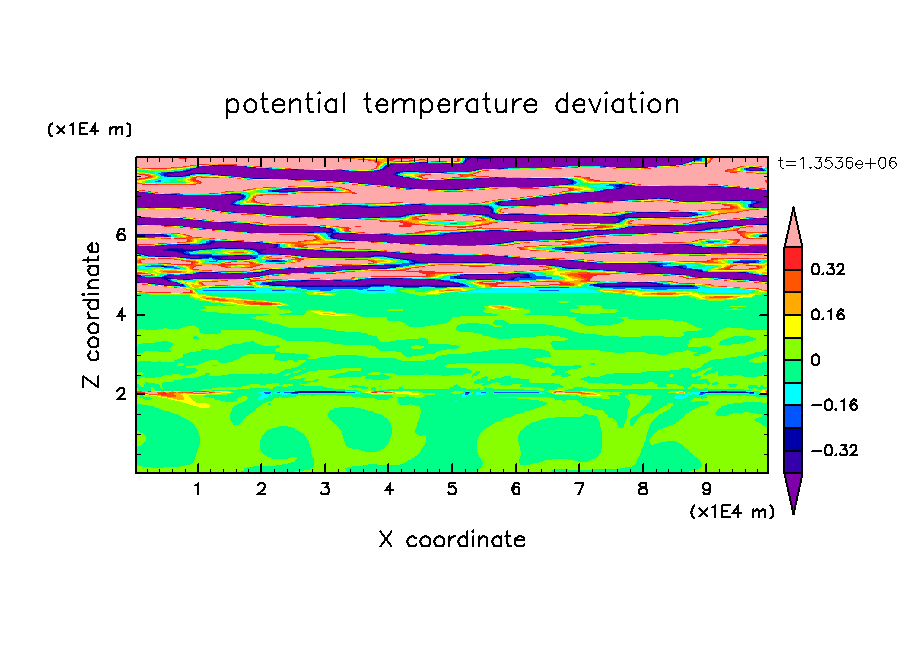 potential temperature deviation

(x1E4 m)

t=1.3536e+06

Z coordinate

6
4
2

0.32
0.16
0
−0.16
−0.32

1 2 3 4 5 6 7 8 9

(x1E4 m)

X coordinate